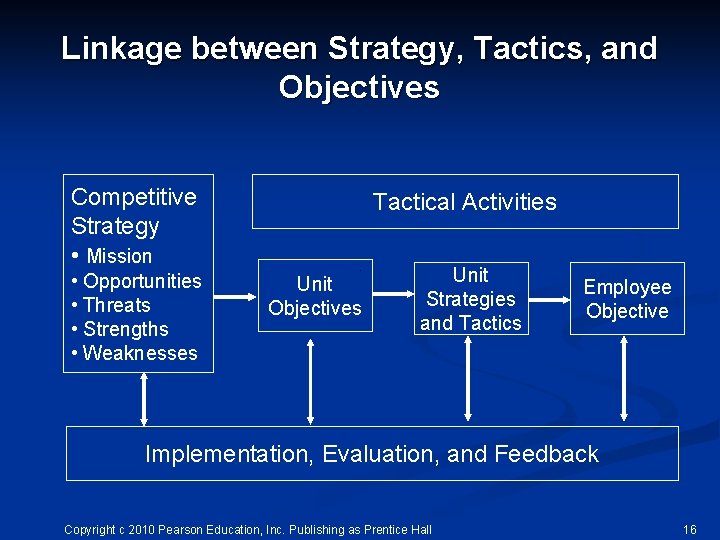 Linkage between Strategy, Tactics, and Objectives

Competitive Strategy
• Mission
• Opportunities
• Threats
• Strengths
• Weaknesses

Tactical Activities

Unit Objectives

Unit Strategies and Tactics

Employee Objective

Implementation, Evaluation, and Feedback

Copyright c 2010 Pearson Education, Inc. Publishing as Prentice Hall

16